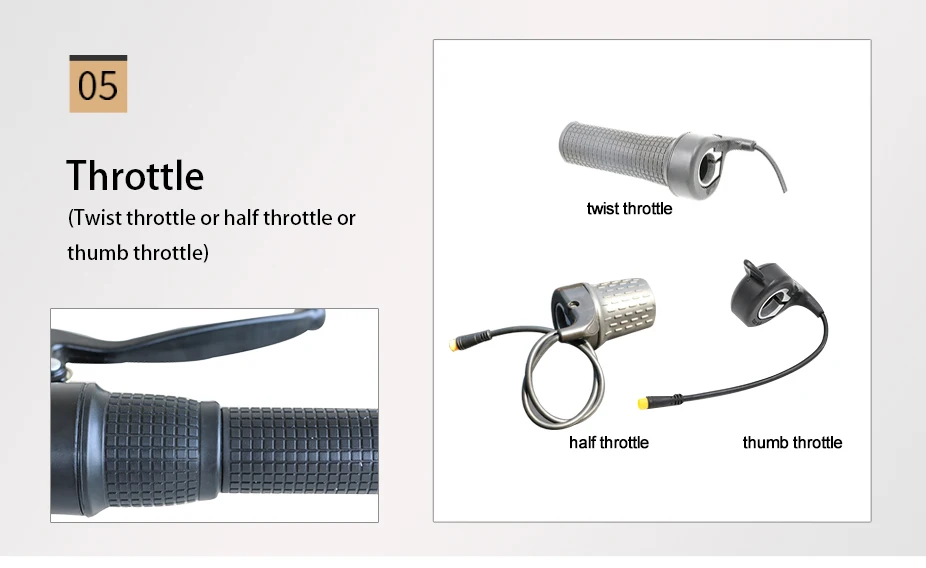 05

Throttle

(Twist throttle or half throttle or thumb throttle)

twist throttle

half throttle

thumb throttle